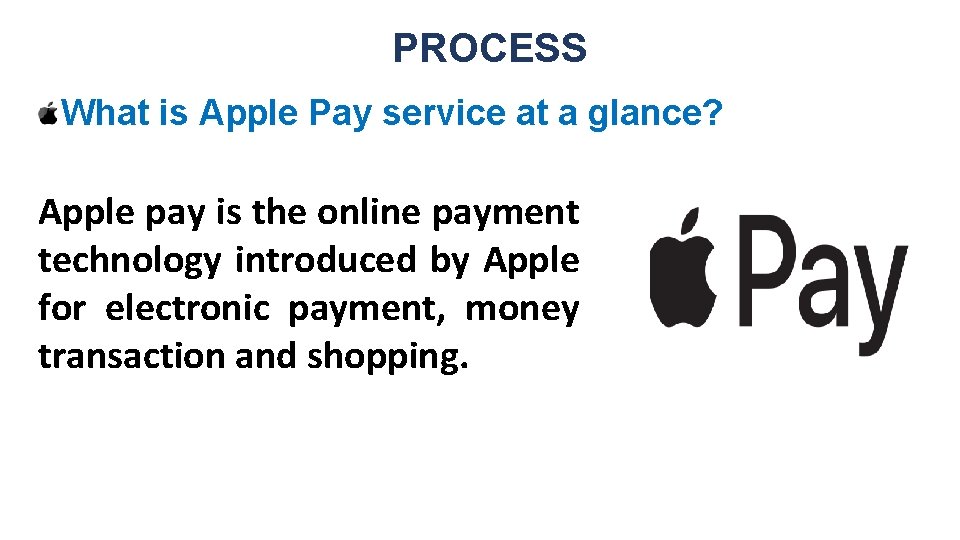 PROCESS

What is Apple Pay service at a glance?

Apple pay is the online payment technology introduced by Apple for electronic payment, money transaction and shopping.

Pay